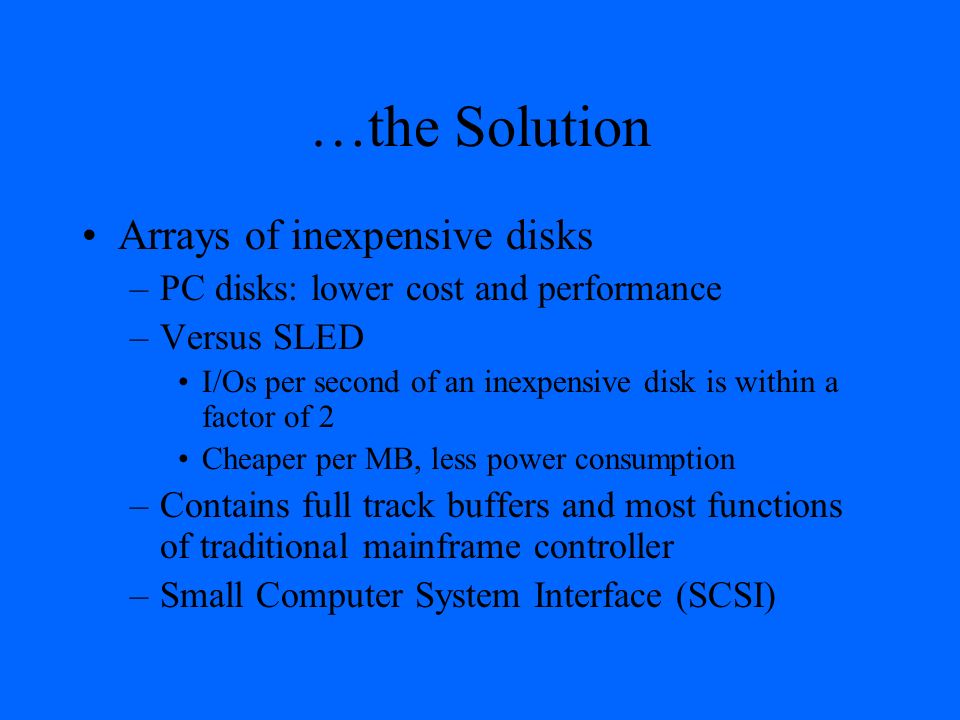 …the Solution

• Arrays of inexpensive disks
– PC disks: lower cost and performance
– Versus SLED
• I/Os per second of an inexpensive disk is within a factor of 2
• Cheaper per MB, less power consumption
– Contains full track buffers and most functions of traditional mainframe controller
– Small Computer System Interface (SCSI)